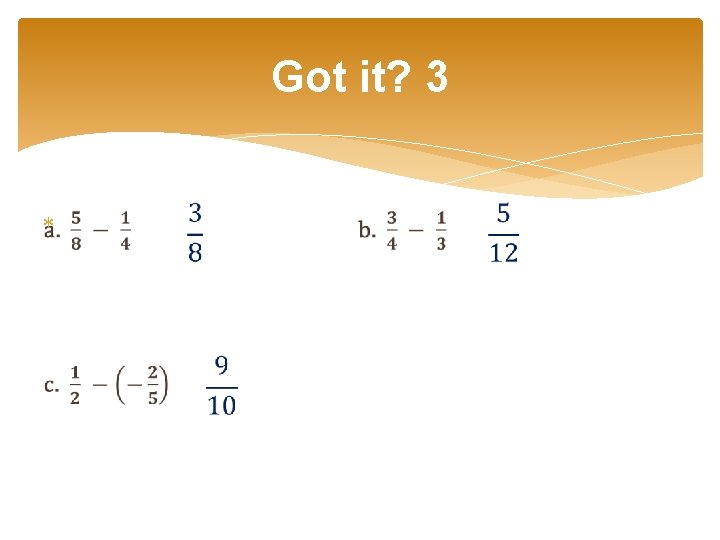 Got it? 3

a. $\frac{5}{8} - \frac{1}{4}$ $\frac{3}{8}$

b. $\frac{3}{4} - \frac{1}{3}$ $\frac{5}{12}$

c. $\frac{1}{2} - \left(-\frac{2}{5}\right)$ $\frac{9}{10}$